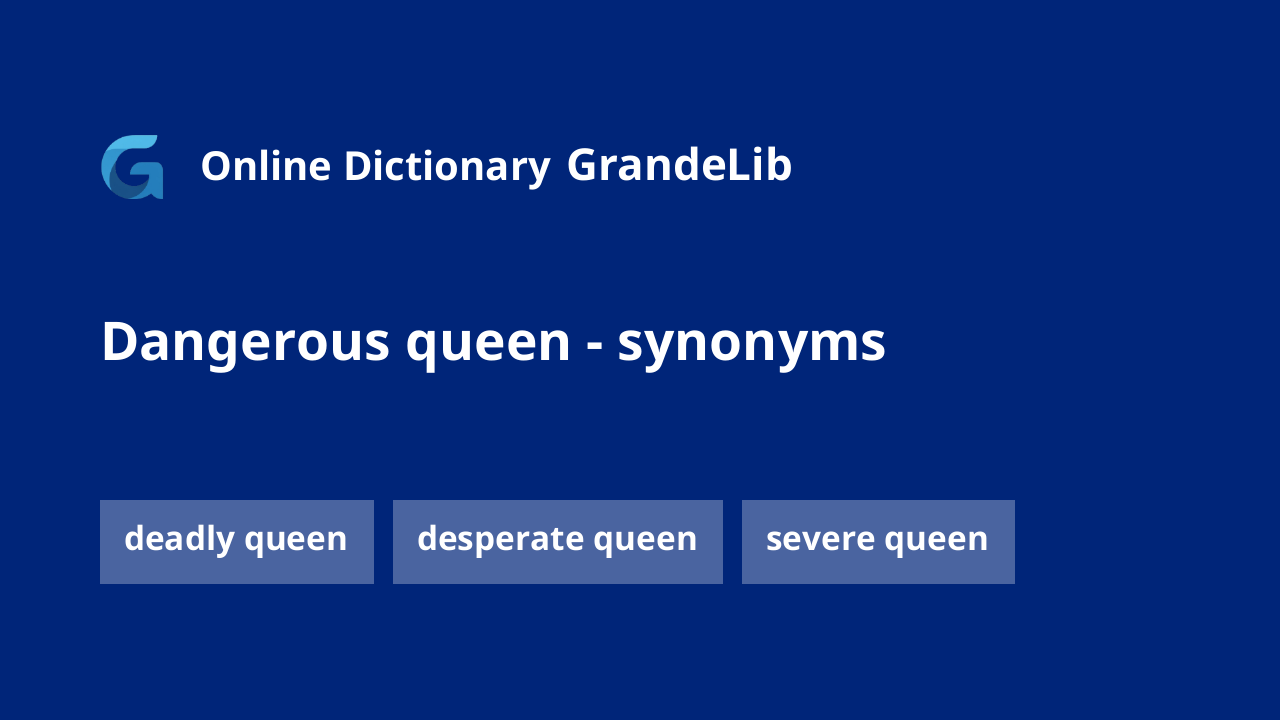 Online Dictionary GrandeLib

Dangerous queen - synonyms

deadly queen
desperate queen
severe queen